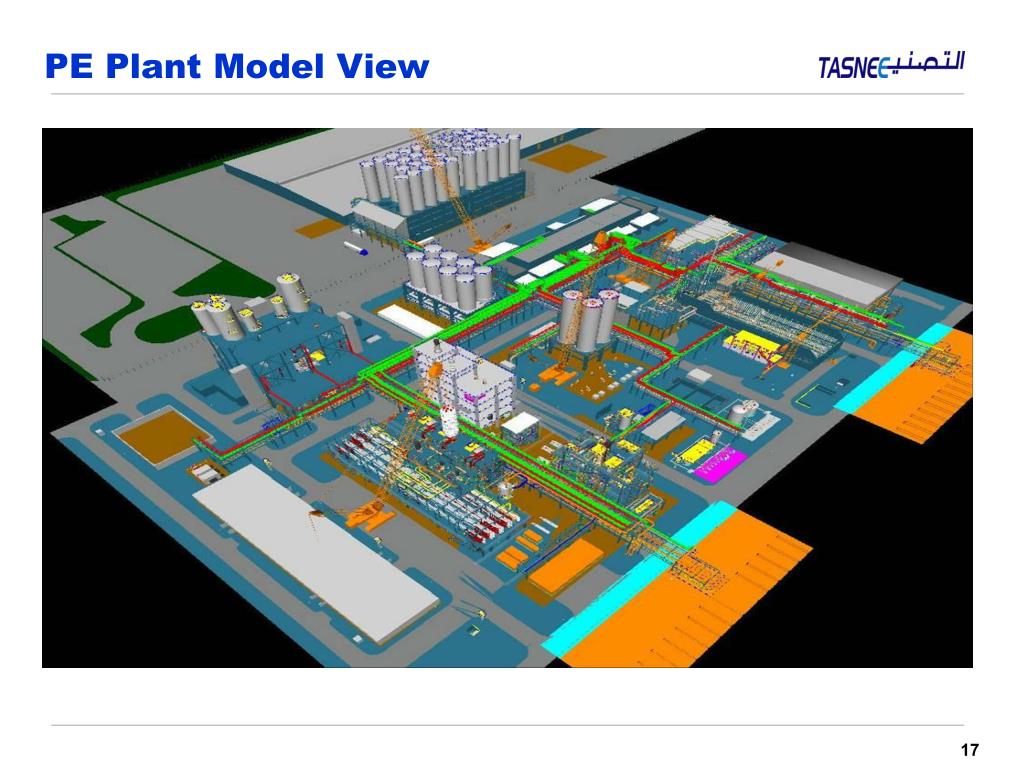 PE Plant Model View

TASNEE التصنيع

17